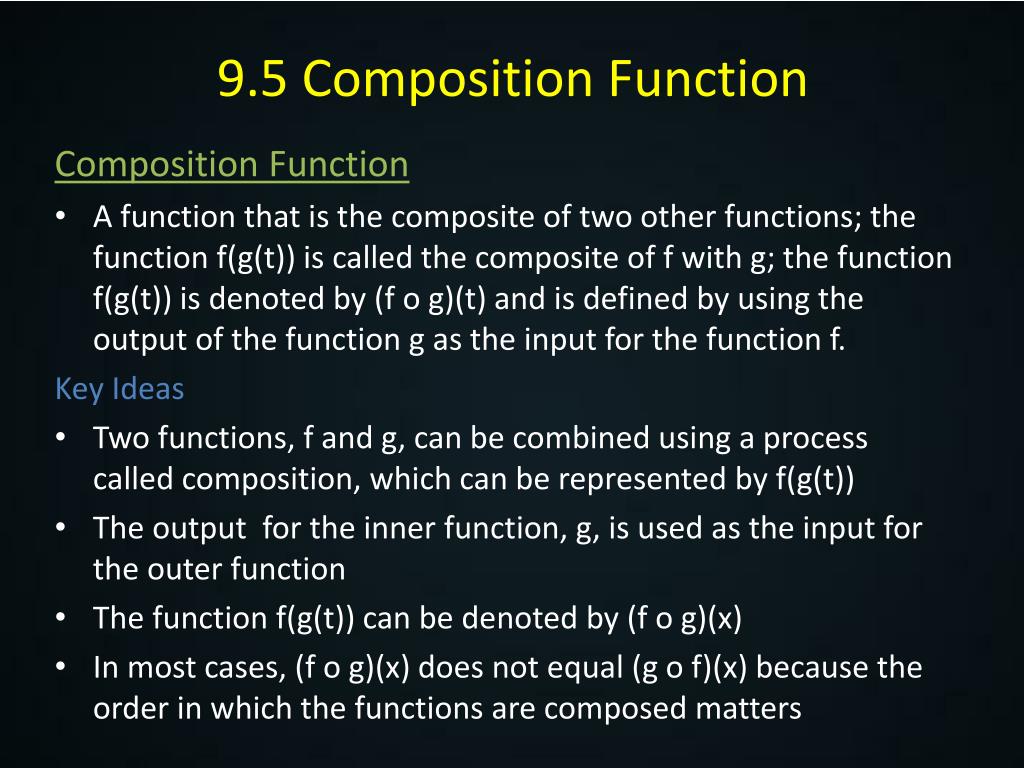 9.5 Composition Function

Composition Function

• A function that is the composite of two other functions; the function f(g(t)) is called the composite of f with g; the function f(g(t)) is denoted by (f o g)(t) and is defined by using the output of the function g as the input for the function f.

Key Ideas

• Two functions, f and g, can be combined using a process called composition, which can be represented by f(g(t))

• The output for the inner function, g, is used as the input for the outer function

• The function f(g(t)) can be denoted by (f o g)(x)

• In most cases, (f o g)(x) does not equal (g o f)(x) because the order in which the functions are composed matters